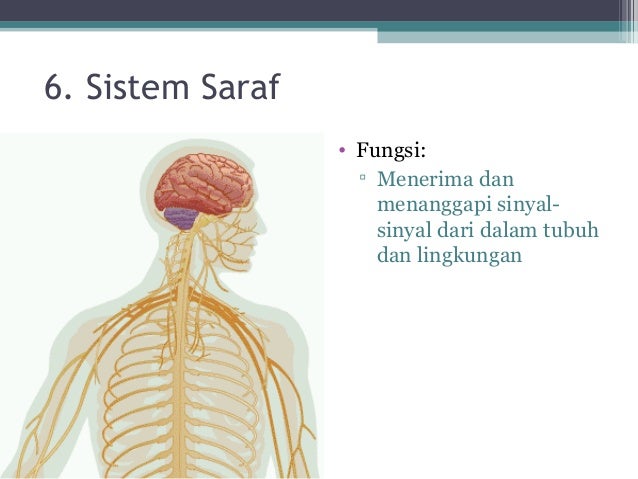 6. Sistem Saraf

• Fungsi:
▫ Menerima dan menanggapi sinyal-sinyal dari dalam tubuh dan lingkungan